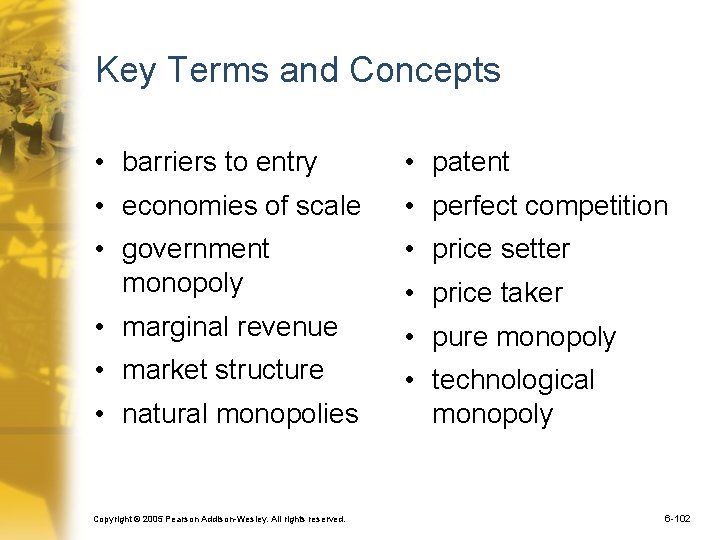 Key Terms and Concepts

• barriers to entry
• economies of scale
• government monopoly
• marginal revenue
• market structure
• natural monopolies

• patent
• perfect competition
• price setter
• price taker
• pure monopoly
• technological monopoly

Copyright © 2005 Pearson Addison-Wesley. All rights reserved.

6-102